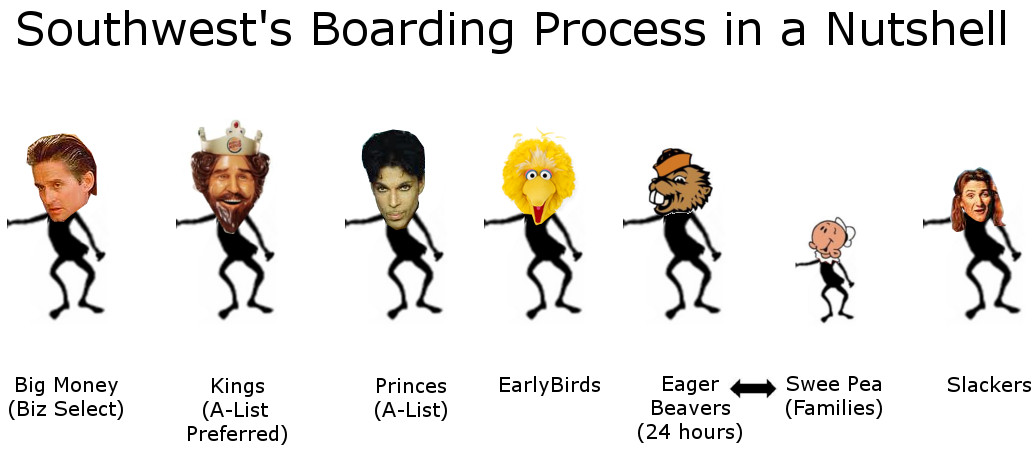 Southwest's Boarding Process in a Nutshell

Big Money
(Biz Select)

Kings
(A-List
Preferred)

Princes
(A-List)

EarlyBirds

Eager
Beavers
(24 hours)

Swee Pea
(Families)

Slackers